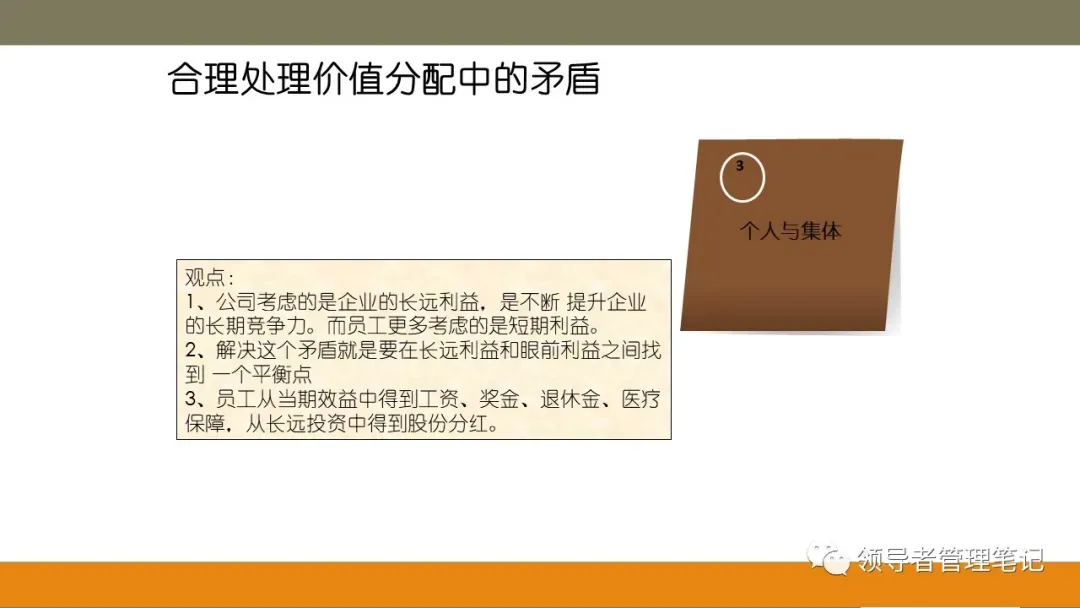 合理处理价值分配中的矛盾

3

个人与集体

观点：
1、公司考虑的是企业的长远利益，是不断 提升企业的长期竞争力。而员工更多考虑的是短期利益。
2、解决这个矛盾就是要在长远利益和眼前利益之间找到 一个平衡点
3、员工从当期效益中得到工资、奖金、退休金、医疗保障，从长远投资中得到股份分红。

领导者管理笔记